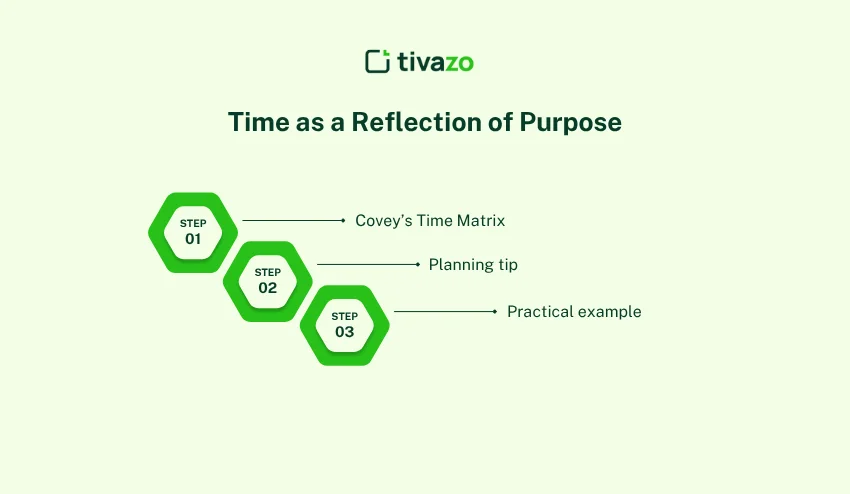 tivazo

Time as a Reflection of Purpose

STEP 01
Covey's Time Matrix

STEP 02
Planning tip

STEP 03
Practical example